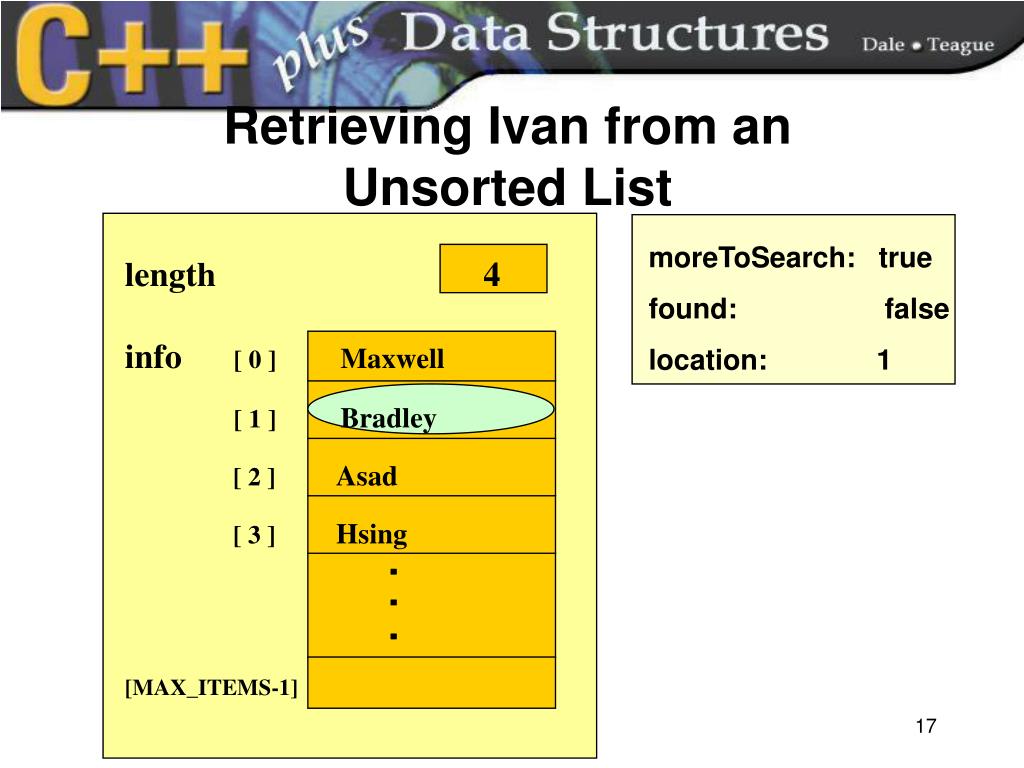 C++ plus Data Structures Dale • Teague

Retrieving Ivan from an Unsorted List

length 4

info [ 0 ] Maxwell
[ 1 ] Bradley
[ 2 ] Asad
[ 3 ] Hsing
.
.
.
[MAX_ITEMS-1]

moreToSearch: true
found: false
location: 1

17